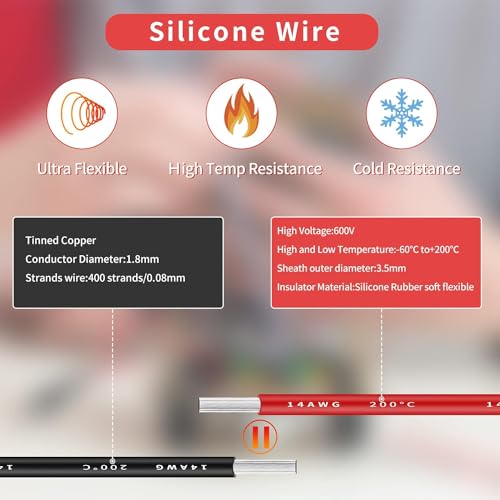 Silicone Wire

Ultra Flexible

High Temp Resistance

Cold Resistance

Tinned Copper
Conductor Diameter:1.8mm
Strands wire:400 strands/0.08mm

High Voltage:600V
High and Low Temperature:-60°C to+200°C
Sheath outer diameter:3.5mm
Insulator Material:Silicone Rubber soft flexible

14AWG 200°C 14

14AWG 200°C 14